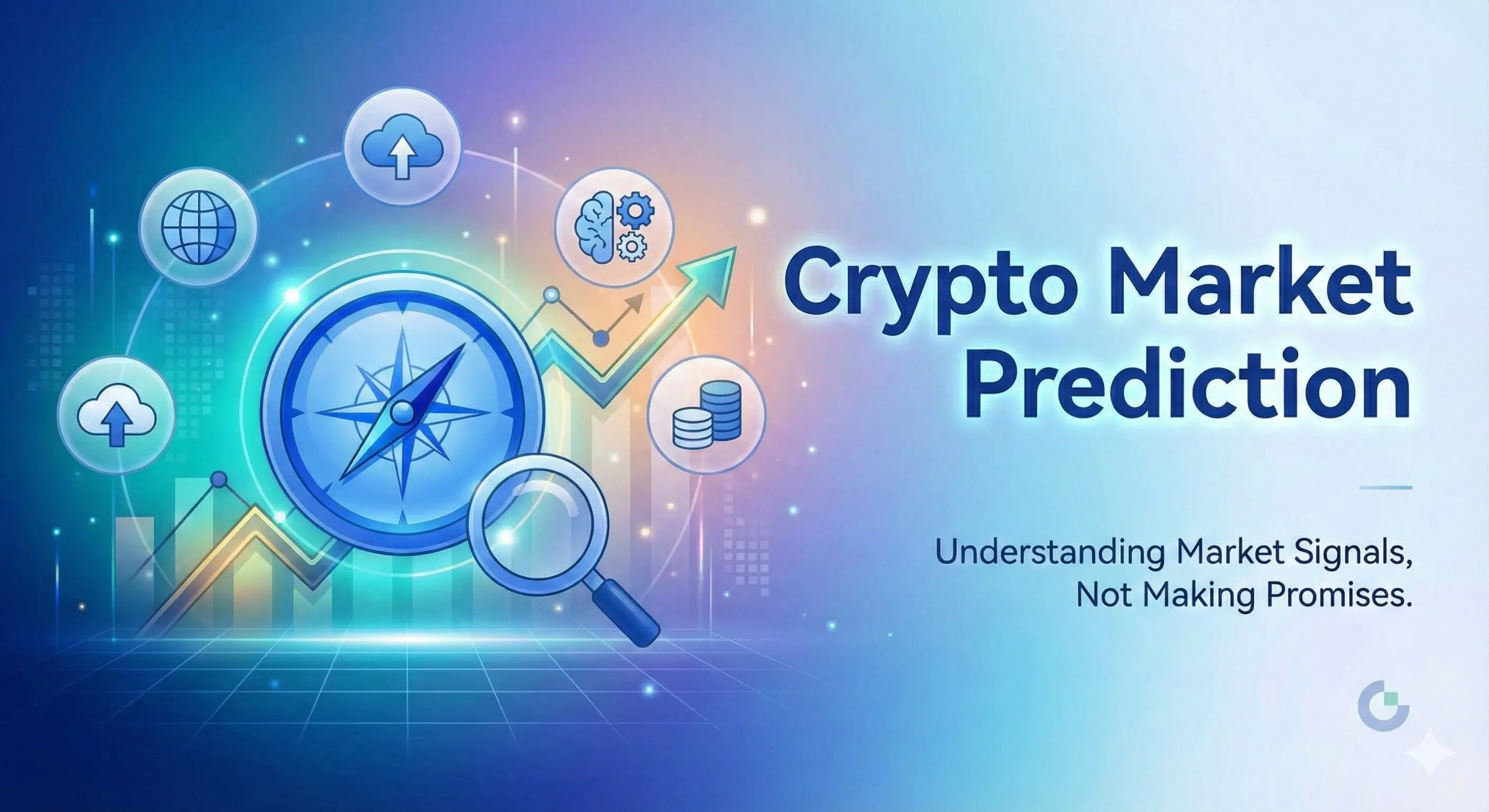 Crypto Market Prediction

Understanding Market Signals, Not Making Promises.